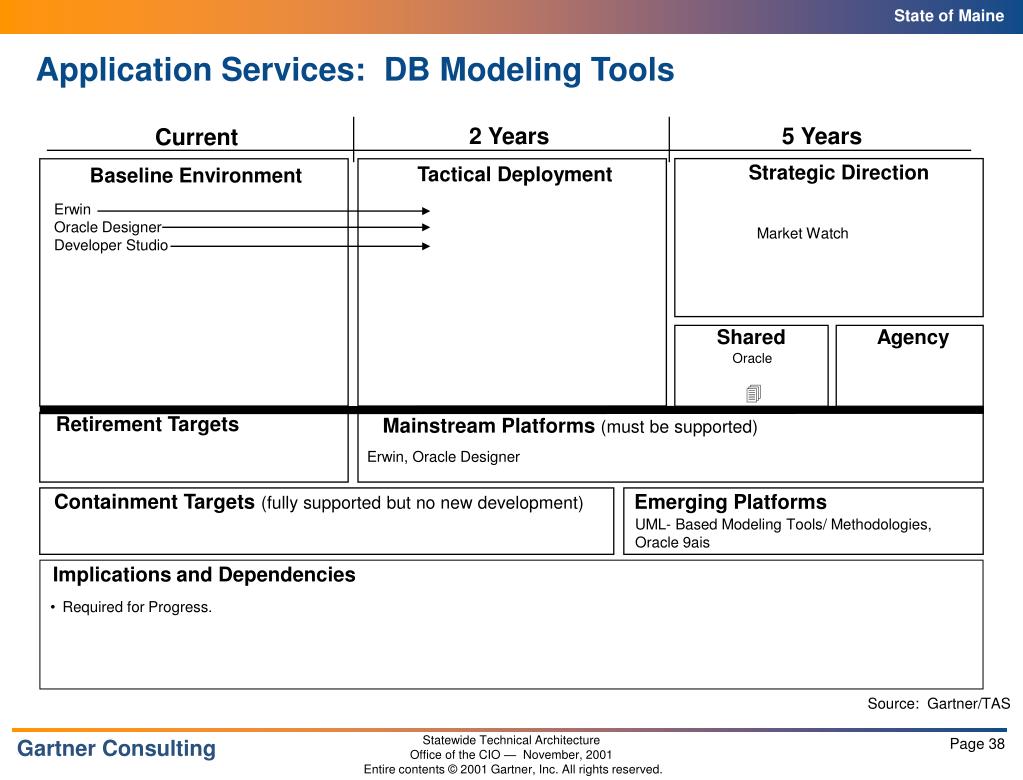 State of Maine

Application Services: DB Modeling Tools

Current

2 Years

5 Years

Baseline Environment

Erwin
Oracle Designer
Developer Studio

Tactical Deployment

Strategic Direction

Market Watch

Shared
Oracle

Agency

Retirement Targets

Mainstream Platforms (must be supported)

Erwin, Oracle Designer

Containment Targets (fully supported but no new development)

Emerging Platforms

UML- Based Modeling Tools/ Methodologies, Oracle 9ais

Implications and Dependencies

• Required for Progress.

Source: Gartner/TAS

Gartner Consulting

Statewide Technical Architecture
Office of the CIO — November, 2001
Entire contents © 2001 Gartner, Inc. All rights reserved.

Page 38